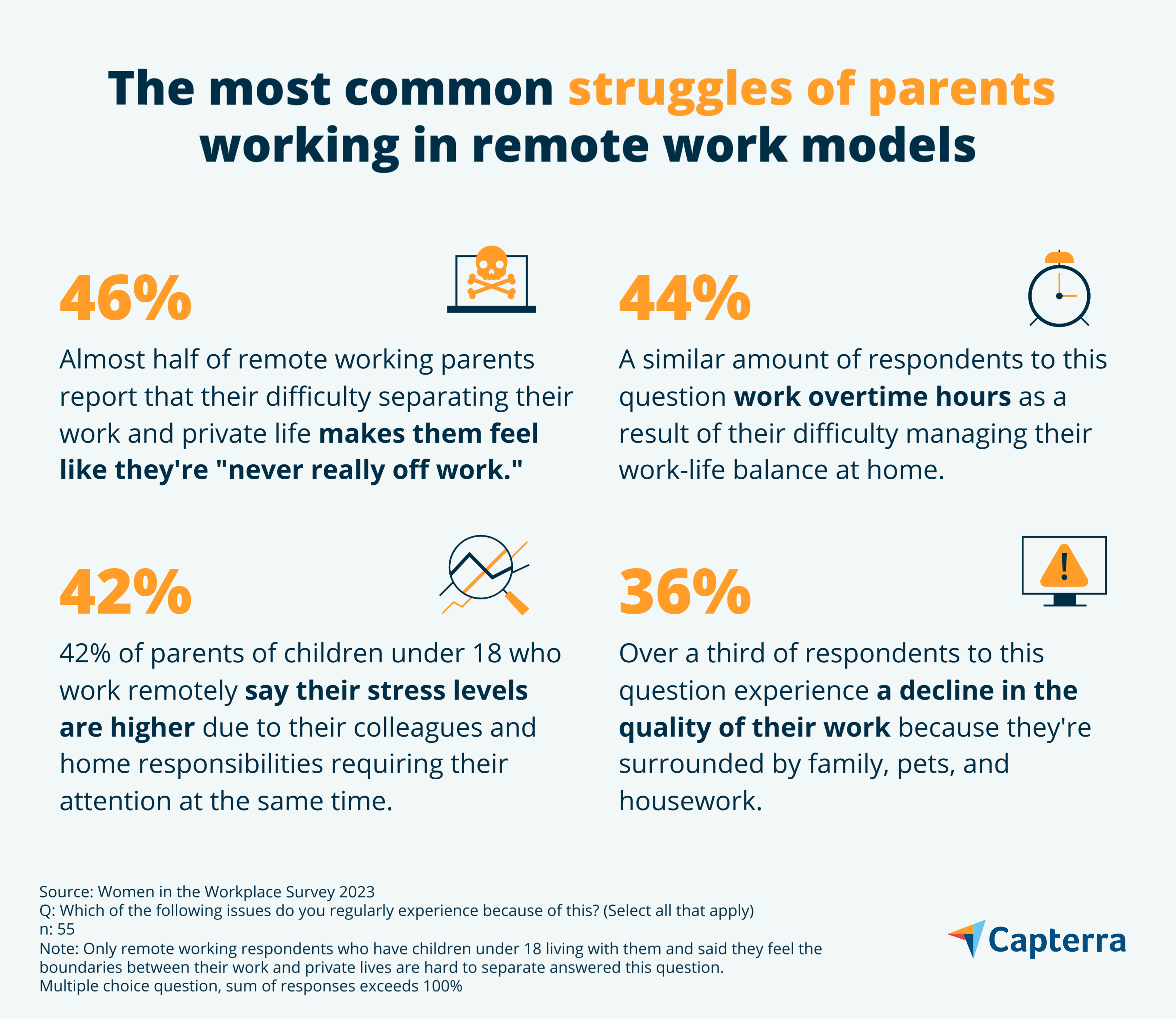 The most common struggles of parents working in remote work models

46%

Almost half of remote working parents report that their difficulty separating their work and private life makes them feel like they're "never really off work."

44%

A similar amount of respondents to this question work overtime hours as a result of their difficulty managing their work-life balance at home.

42%

42% of parents of children under 18 who work remotely say their stress levels are higher due to their colleagues and home responsibilities requiring their attention at the same time.

36%

Over a third of respondents to this question experience a decline in the quality of their work because they're surrounded by family, pets, and housework.

Source: Women in the Workplace Survey 2023
Q: Which of the following issues do you regularly experience because of this? (Select all that apply)
n: 55
Note: Only remote working respondents who have children under 18 living with them and said they feel the boundaries between their work and private lives are hard to separate answered this question.
Multiple choice question, sum of responses exceeds 100%

Capterra